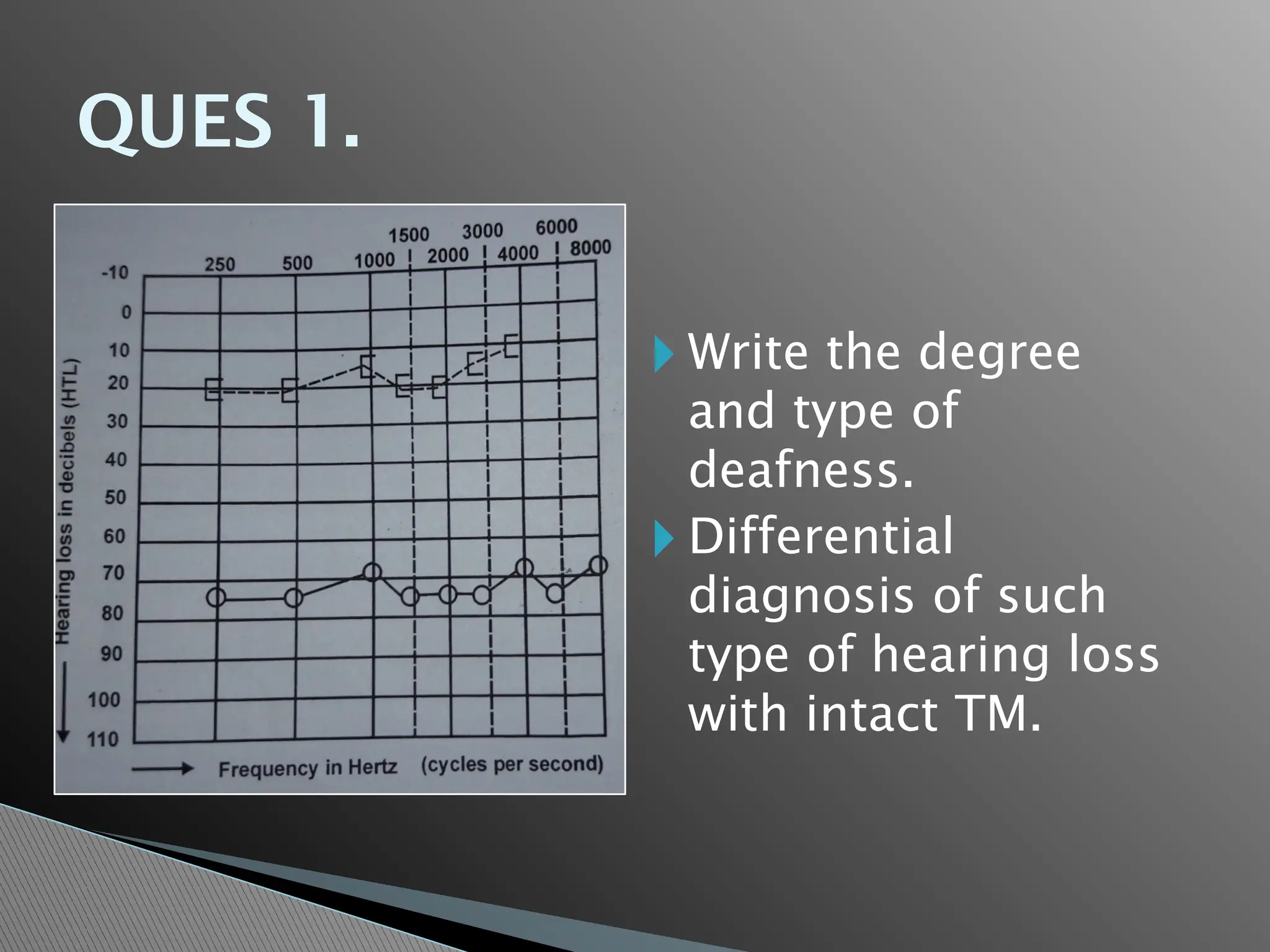 QUES 1.

1500 3000 6000
250 500 1000 2000 4000 8000

-10
0
10
20
30
40
50
60
70
80
90
100
110

Hearing loss in decibels (HTL)

Frequency in Hertz (cycles per second)

Write the degree and type of deafness.

Differential diagnosis of such type of hearing loss with intact TM.